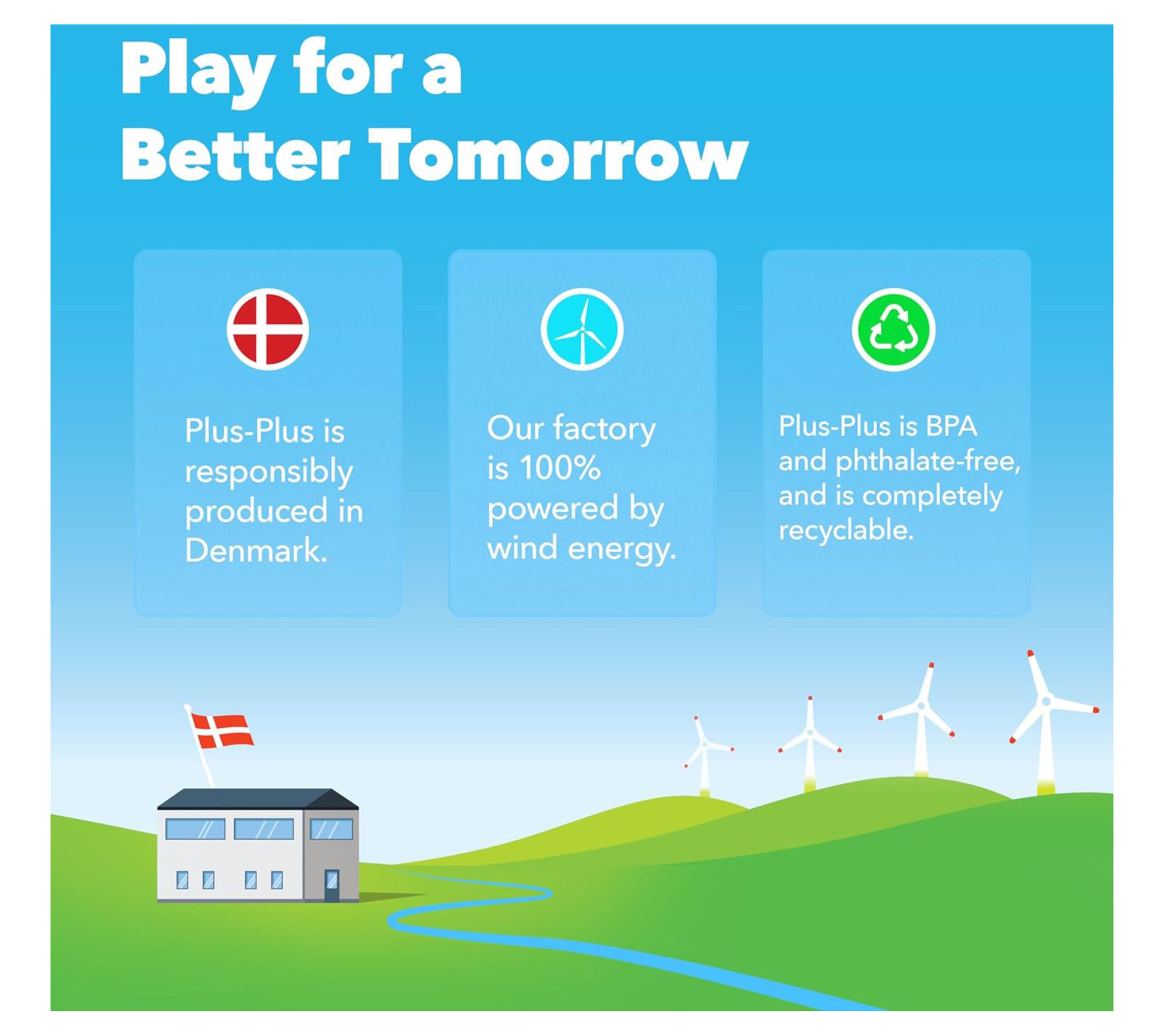 Play for a Better Tomorrow

Plus-Plus is responsibly produced in Denmark.

Our factory is 100% powered by wind energy.

Plus-Plus is BPA and phthalate-free, and is completely recyclable.